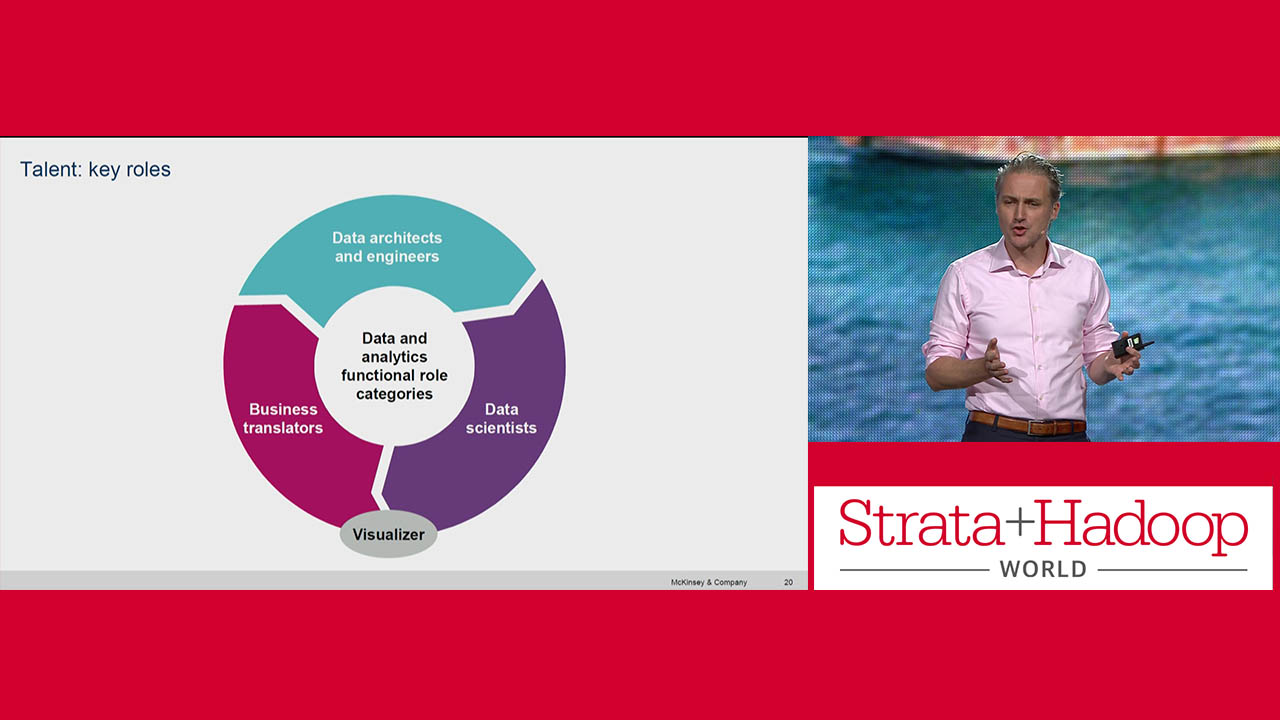 Talent: key roles

Data architects and engineers

Data and analytics functional role categories

Business translators

Data scientists

Visualizer

McKinsey & Company 20

Strata+Hadoop WORLD